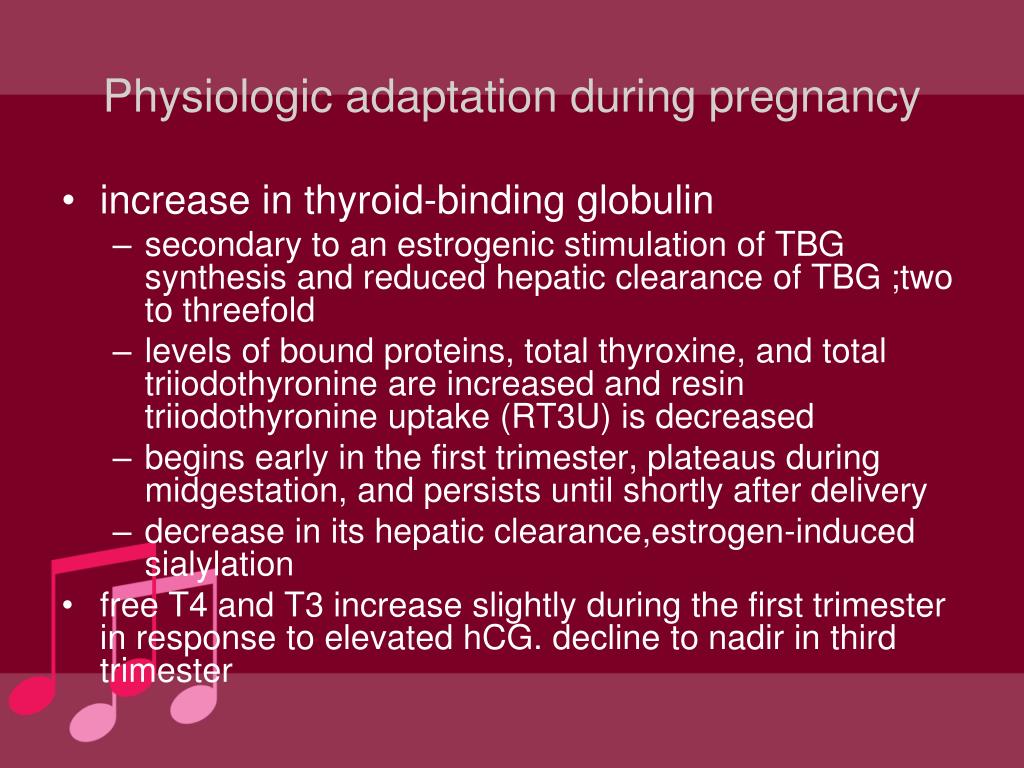 Physiologic adaptation during pregnancy

• increase in thyroid-binding globulin
  – secondary to an estrogenic stimulation of TBG synthesis and reduced hepatic clearance of TBG ;two to threefold
  – levels of bound proteins, total thyroxine, and total triiodothyronine are increased and resin triiodothyronine uptake (RT3U) is decreased
  – begins early in the first trimester, plateaus during midgestation, and persists until shortly after delivery
  – decrease in its hepatic clearance,estrogen-induced sialylation
• free T4 and T3 increase slightly during the first trimester in response to elevated hCG. decline to nadir in third trimester